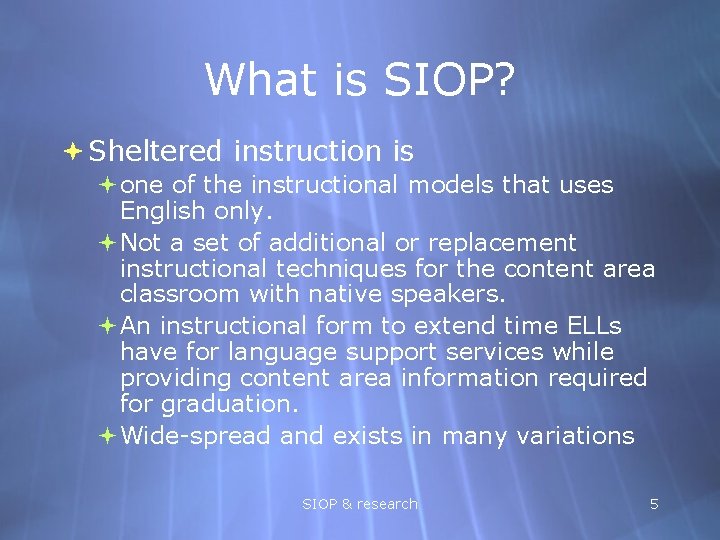 What is SIOP?

Sheltered instruction is

one of the instructional models that uses English only.

Not a set of additional or replacement instructional techniques for the content area classroom with native speakers.

An instructional form to extend time ELLs have for language support services while providing content area information required for graduation.

Wide-spread and exists in many variations

SIOP & research

5